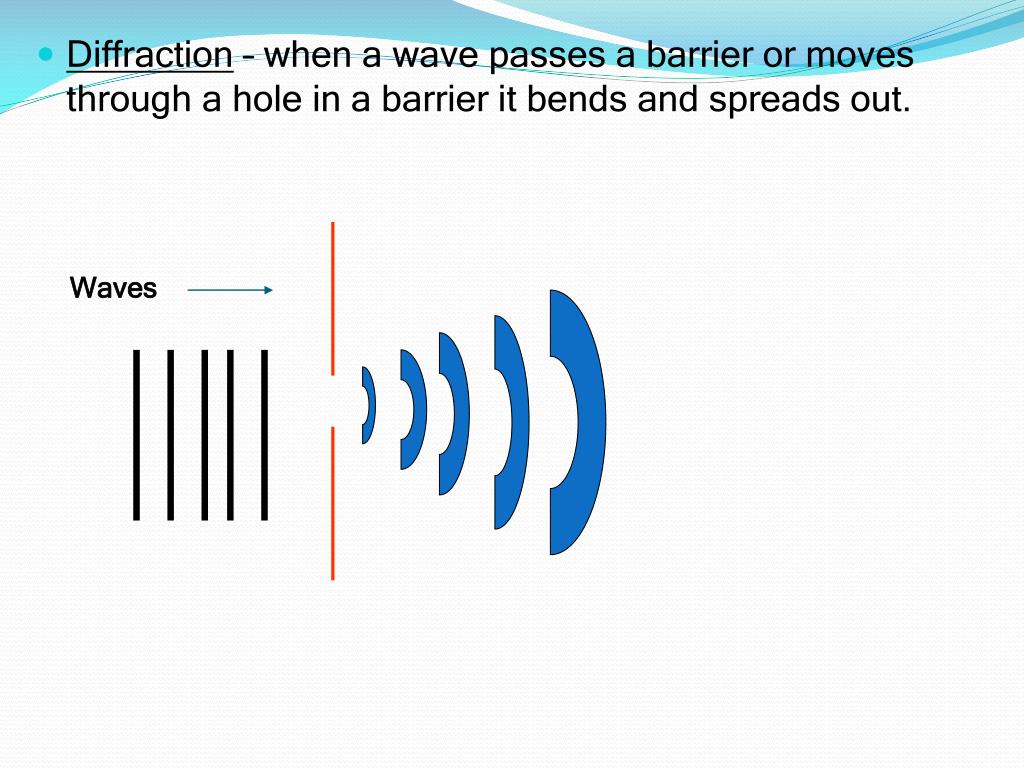 Diffraction - when a wave passes a barrier or moves through a hole in a barrier it bends and spreads out.

Waves